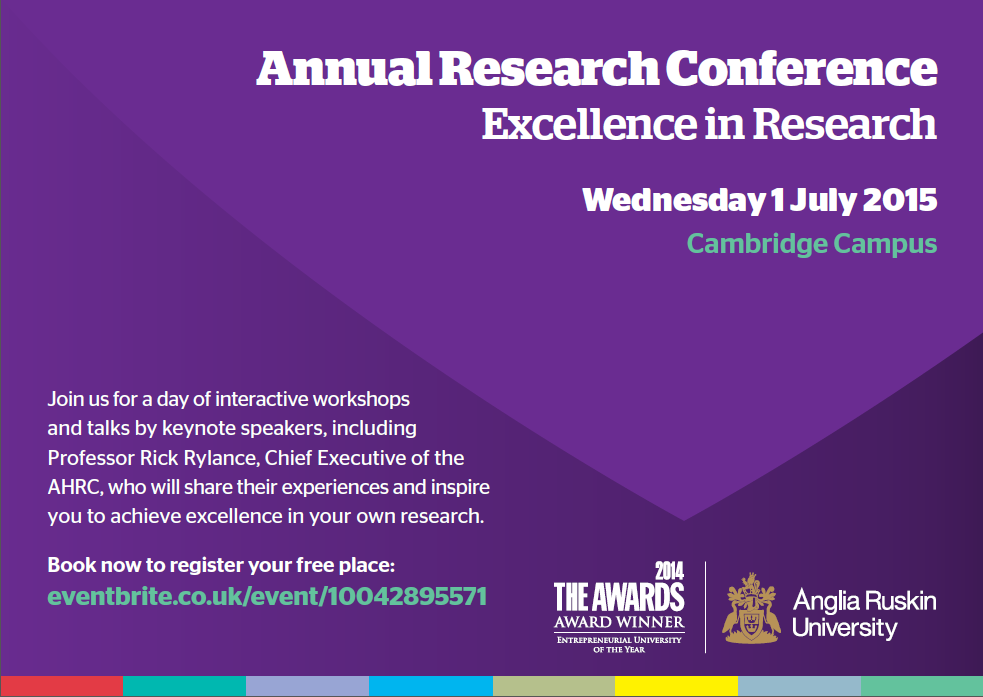 Annual Research Conference
Excellence in Research

Wednesday 1 July 2015
Cambridge Campus

Join us for a day of interactive workshops and talks by keynote speakers, including Professor Rick Rylance, Chief Executive of the AHRC, who will share their experiences and inspire you to achieve excellence in your own research.

Book now to register your free place:
eventbrite.co.uk/event/10042895571

2014
THE AWARDS
AWARD WINNER
ENTREPRENEURIAL UNIVERSITY OF THE YEAR

Anglia Ruskin University